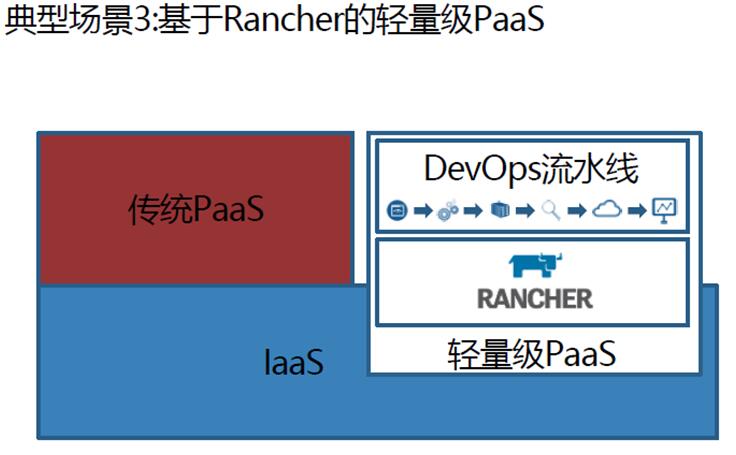 典型场景3:基于Rancher的轻量级PaaS

传统PaaS

DevOps流水线

RANCHER

轻量级PaaS

IaaS